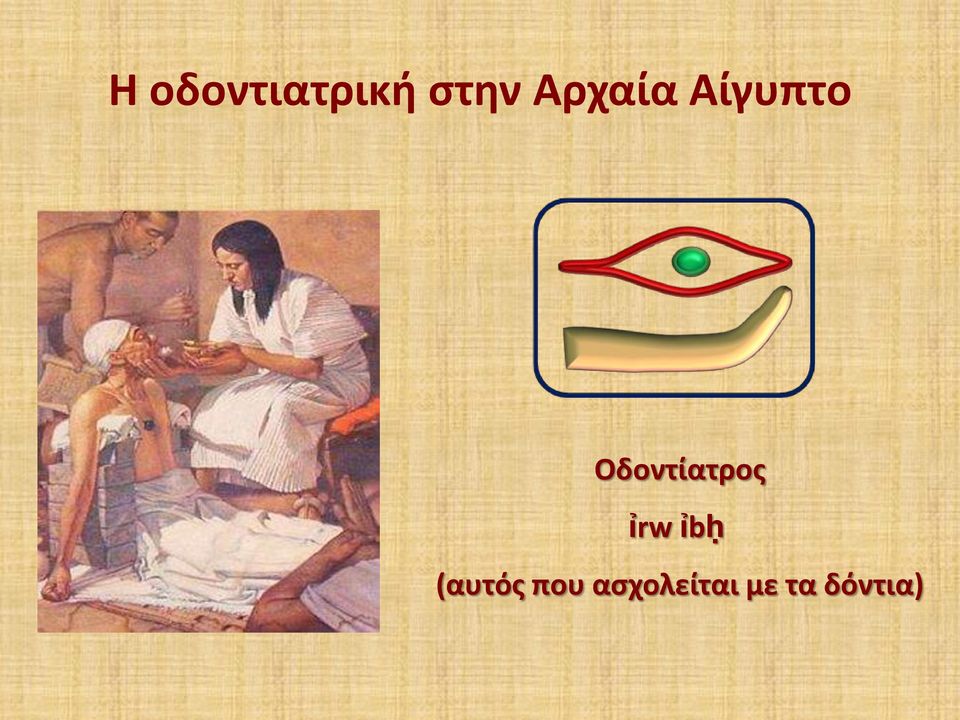 Η οδοντιατρική στην Αρχαία Αίγυπτο

Οδοντίατρος

ỉrw ỉbḥ

(αυτός που ασχολείται με τα δόντια)